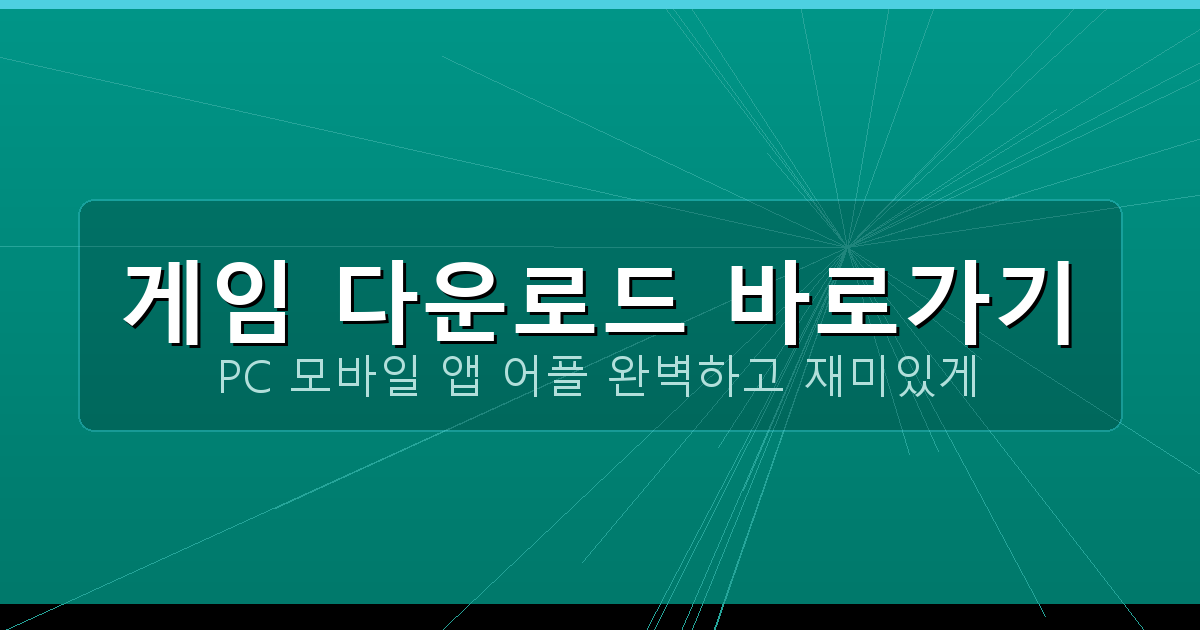 게임 다운로드 바로가기

PC 모바일 앱 어플 완벽하고 재미있게